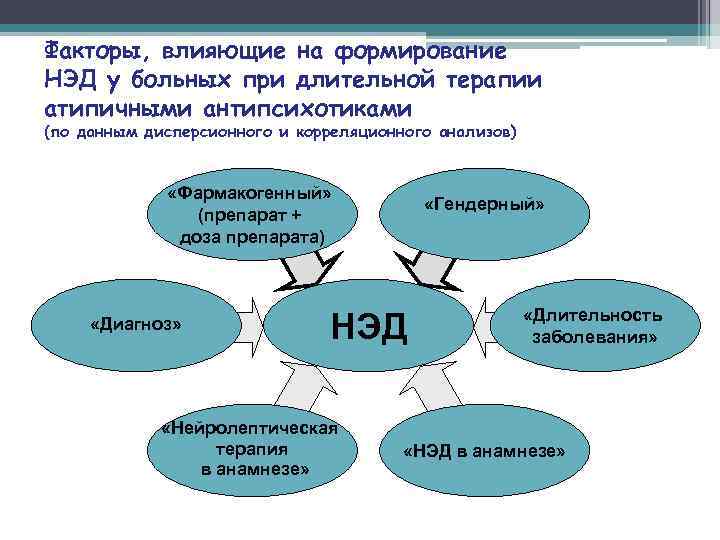 Факторы, влияющие на формирование НЭД у больных при длительной терапии атипичными антипсихотиками
(по данным дисперсионного и корреляционного анализов)

«Фармакогенный» (препарат + доза препарата)

«Гендерный»

«Диагноз»

НЭД

«Длительность заболевания»

«Нейролептическая терапия в анамнезе»

«НЭД в анамнезе»